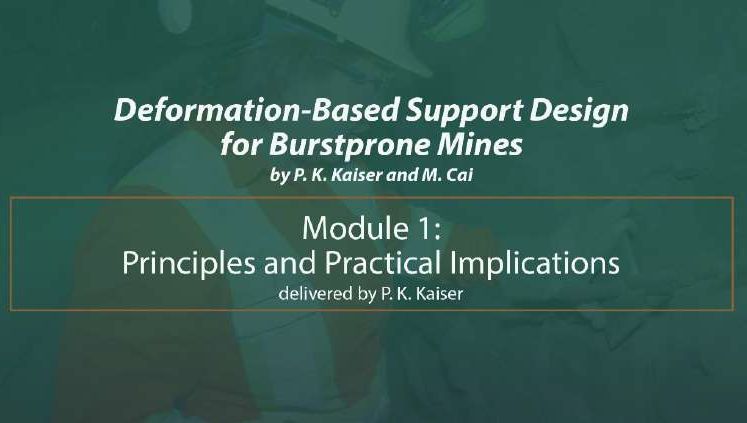 Deformation-Based Support Design for Burstprone Mines
by P. K. Kaiser and M. Cai

Module 1:
Principles and Practical Implications
delivered by P. K. Kaiser